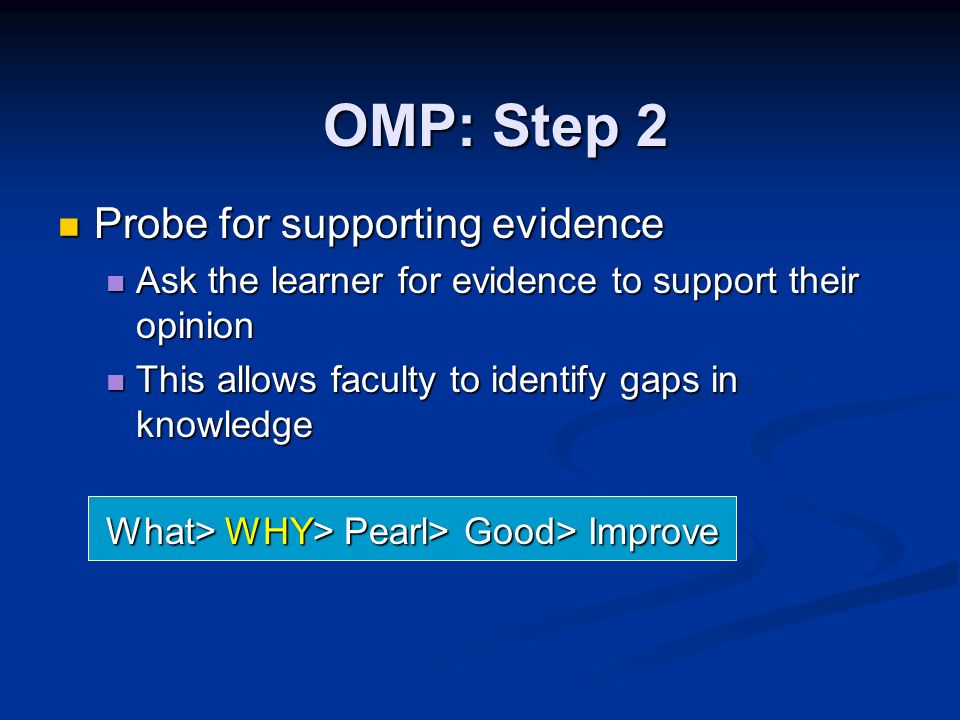 OMP: Step 2

Probe for supporting evidence

Ask the learner for evidence to support their opinion

This allows faculty to identify gaps in knowledge

What> WHY> Pearl> Good> Improve